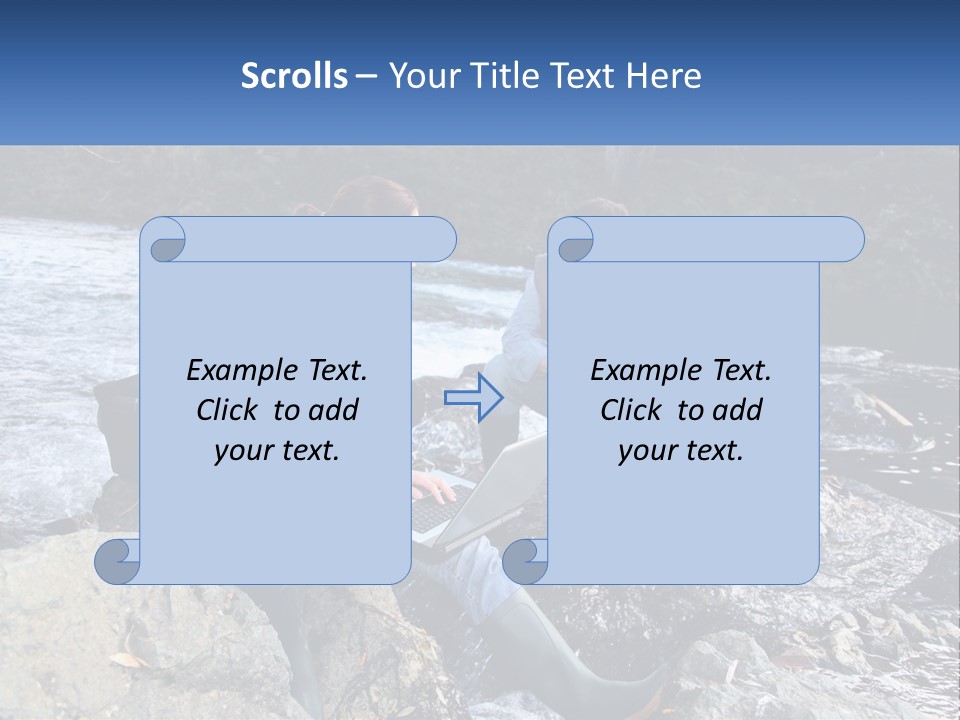 Scrolls – Your Title Text Here

Example Text. Click to add your text.

Example Text. Click to add your text.